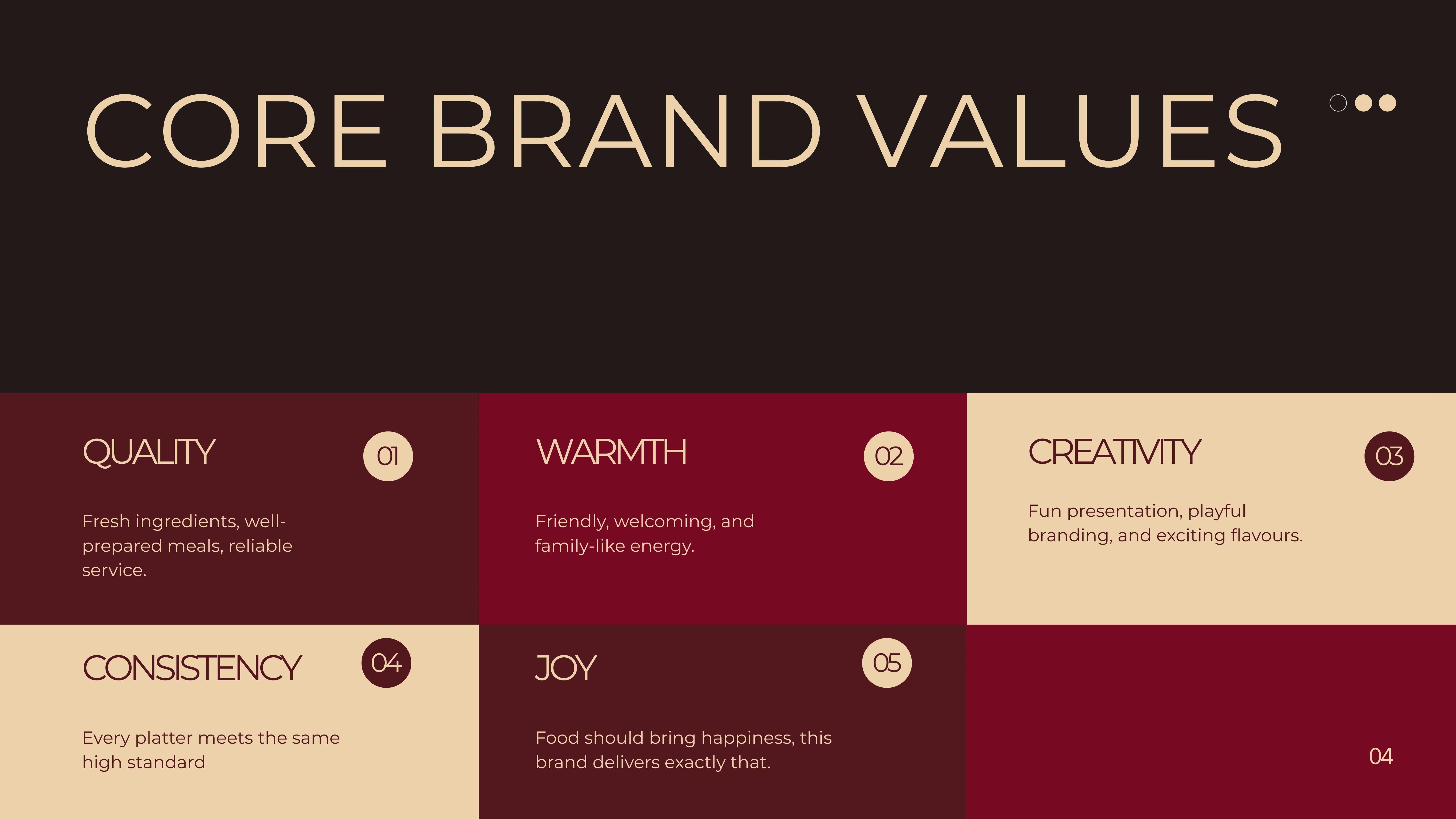 CORE BRAND VALUES

QUALITY

01

Fresh ingredients, well-prepared meals, reliable service.

WARMTH

02

Friendly, welcoming, and family-like energy.

CREATIVITY

03

Fun presentation, playful branding, and exciting flavours.

CONSISTENCY

04

Every platter meets the same high standard

JOY

05

Food should bring happiness, this brand delivers exactly that.

04